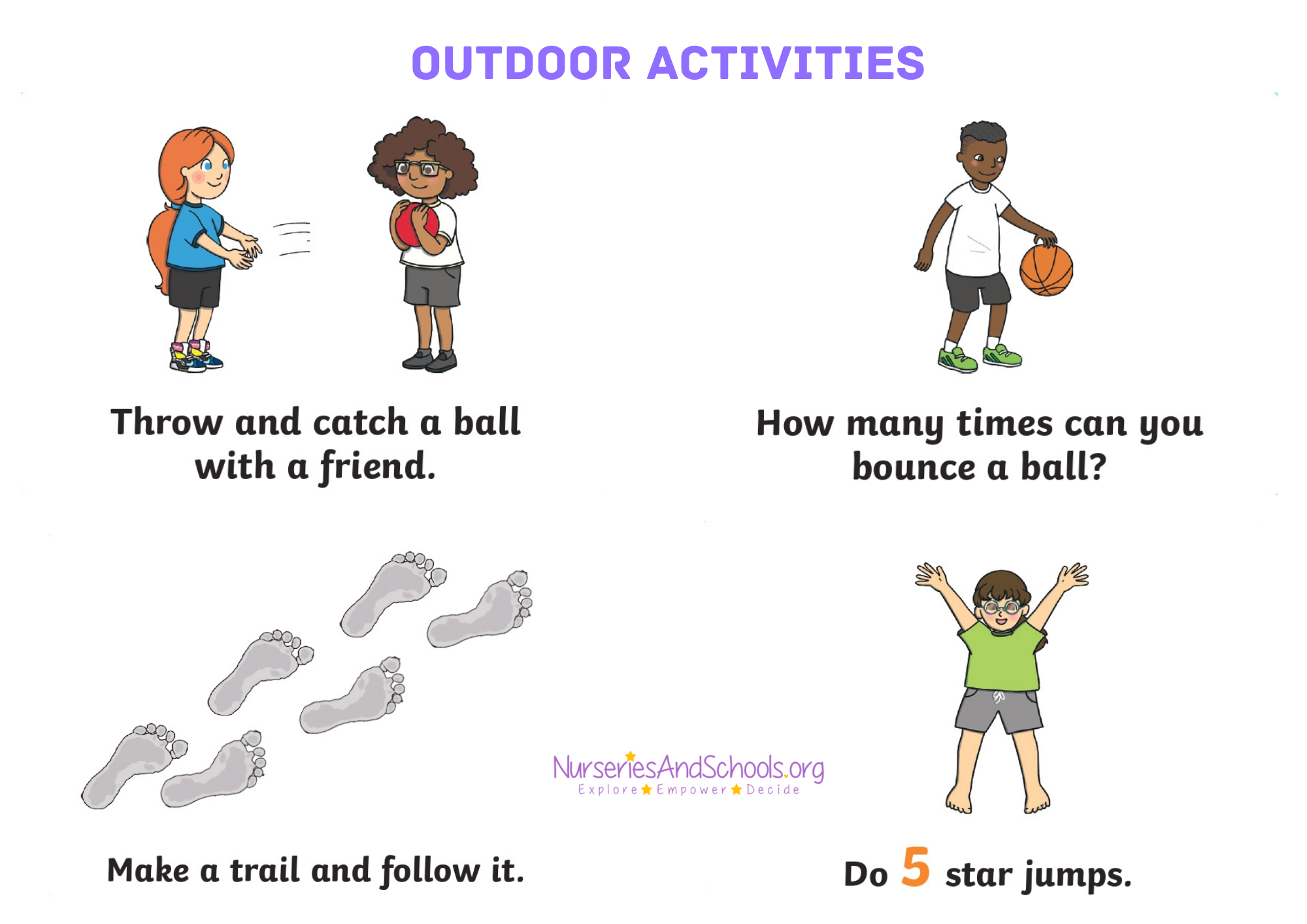 OUTDOOR ACTIVITIES

Throw and catch a ball with a friend.

How many times can you bounce a ball?

Make a trail and follow it.

NurseriesAndSchools.org
Explore Empower Decide

Do 5 star jumps.